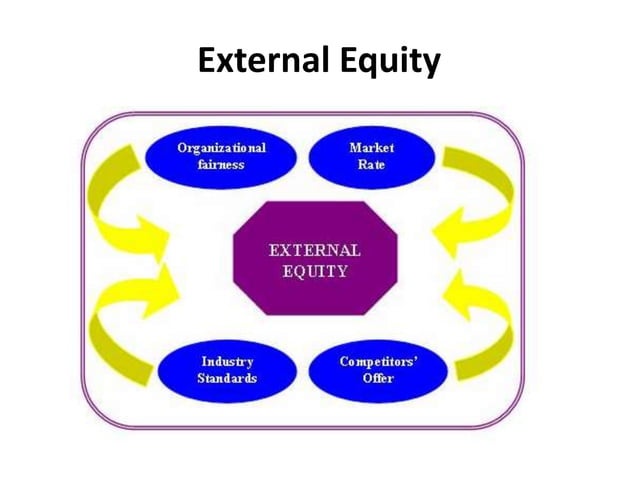 External Equity

Organizational fairness

Market Rate

EXTERNAL EQUITY

Industry Standards

Competitors' Offer